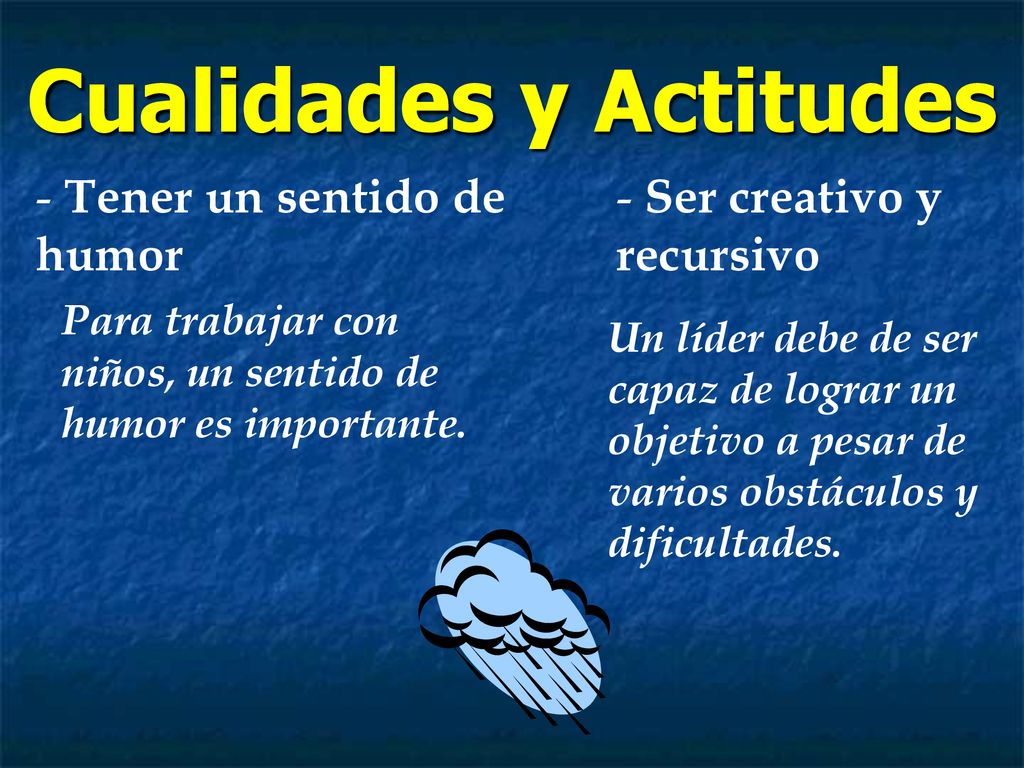 Cualidades y Actitudes

- Tener un sentido de humor

Para trabajar con niños, un sentido de humor es importante.

- Ser creativo y recursivo

Un líder debe de ser capaz de lograr un objetivo a pesar de varios obstáculos y dificultades.